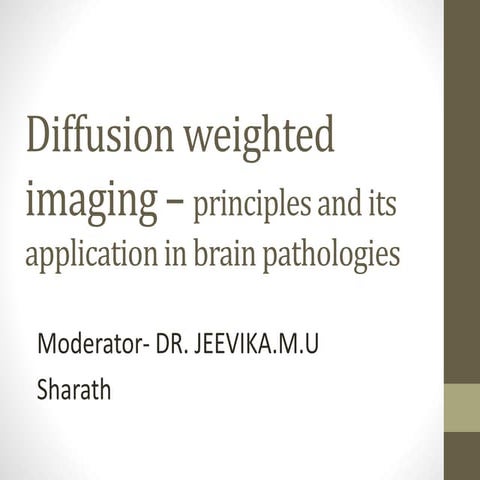 Diffusion weighted imaging – principles and its application in brain pathologies

Moderator- DR. JEEVIKA.M.U

Sharath